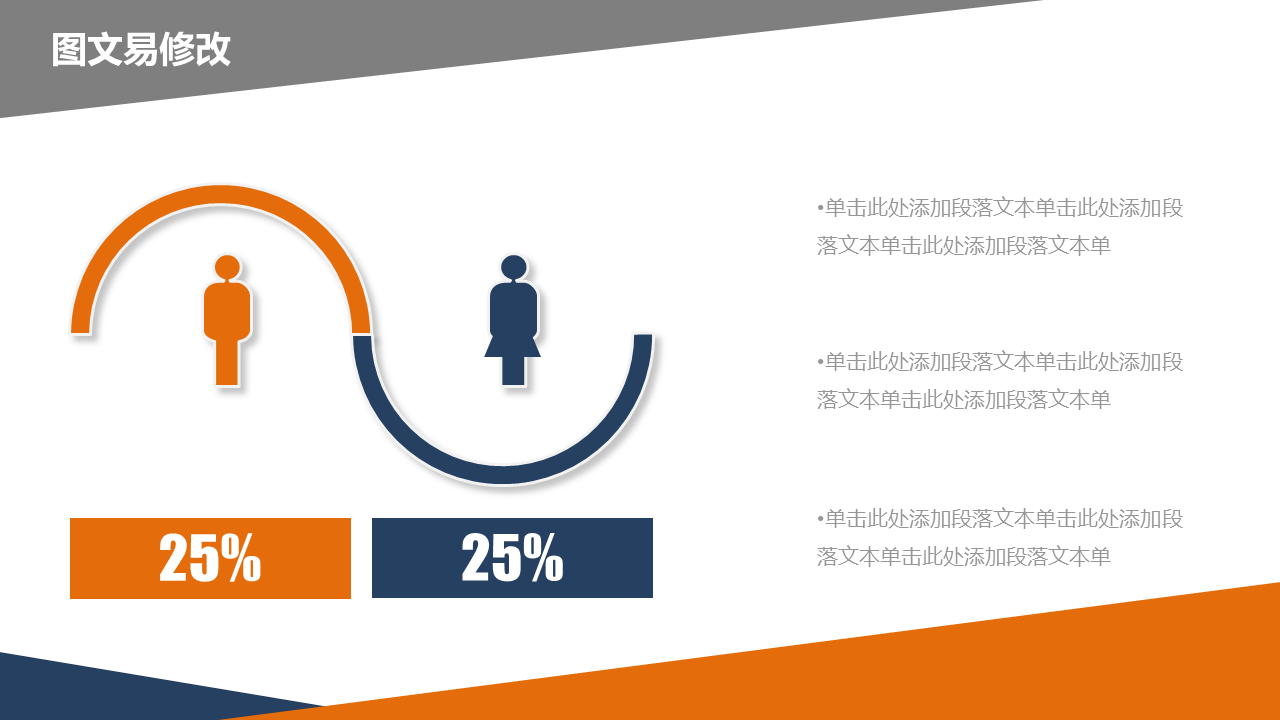 图文易修改

25%

25%

•单击此处添加段落文本单击此处添加段落文本单击此处添加段落文本单

•单击此处添加段落文本单击此处添加段落文本单击此处添加段落文本单

•单击此处添加段落文本单击此处添加段落文本单击此处添加段落文本单